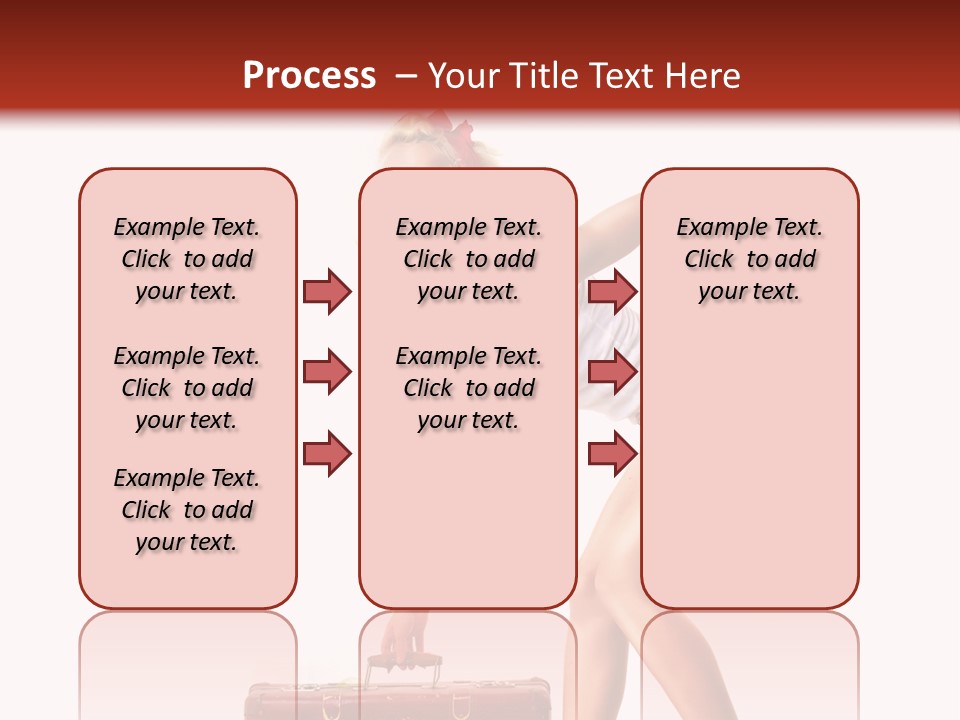 Process – Your Title Text Here

Example Text. Click to add your text.

Example Text. Click to add your text.

Example Text. Click to add your text.

Example Text. Click to add your text.

Example Text. Click to add your text.

Example Text. Click to add your text.